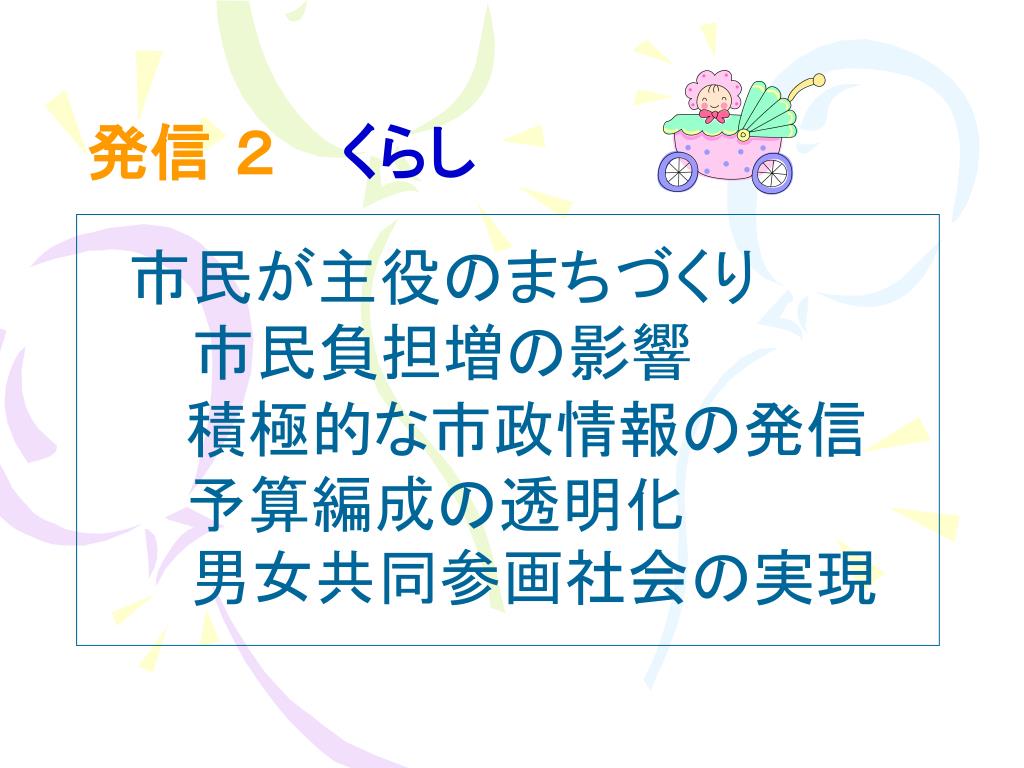 発信 ２　くらし

市民が主役のまちづくり
市民負担増の影響
積極的な市政情報の発信
予算編成の透明化
男女共同参画社会の実現